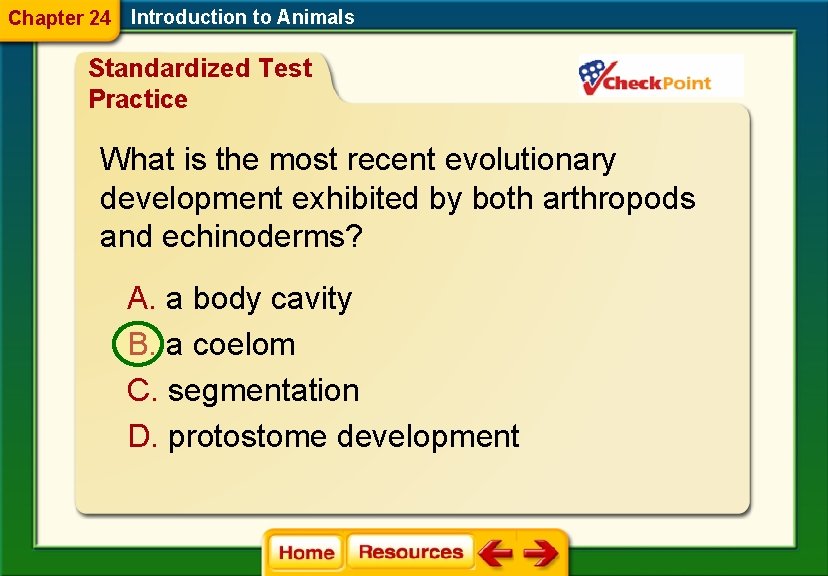 Chapter 24 Introduction to Animals

Standardized Test Practice

CheckPoint

What is the most recent evolutionary development exhibited by both arthropods and echinoderms?

A. a body cavity

B. a coelom

C. segmentation

D. protostome development

Home Resources